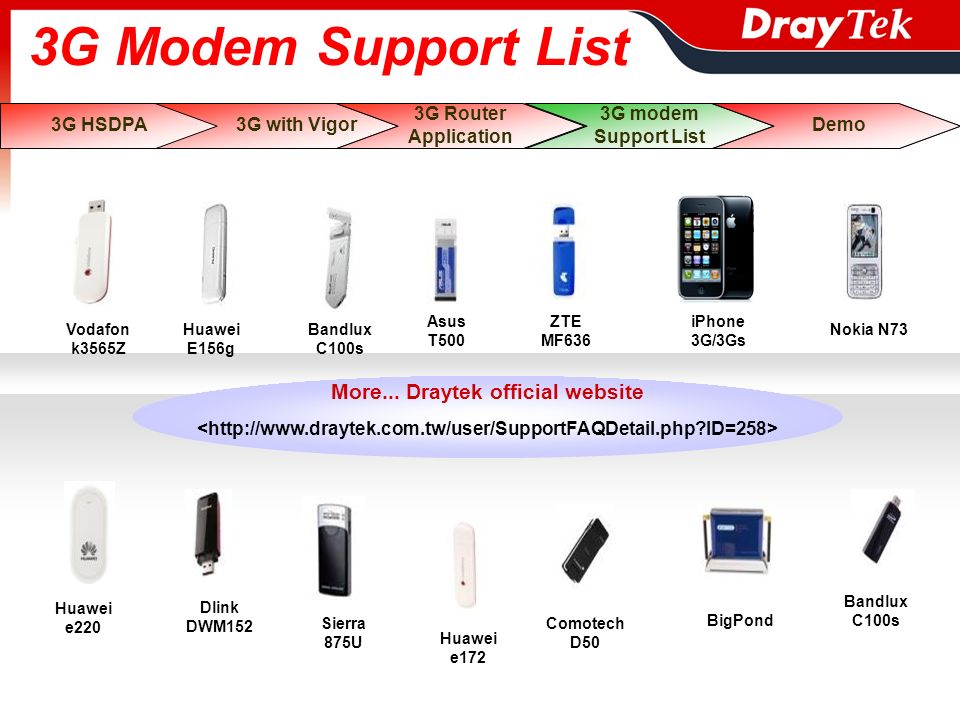 3G Modem Support List

DrayTek

3G HSDPA
3G with Vigor
3G Router Application
3G modem Support List
Demo

Vodafon k3565Z
Huawei E156g
Bandlux C100s
Asus T500
ZTE MF636
iPhone 3G/3Gs
Nokia N73

More... Draytek official website
<http://www.draytek.com.tw/user/SupportFAQDetail.php?ID=258>

Huawei e220
Dlink DWM152
Sierra 875U
Huawei e172
Comotech D50
BigPond
Bandlux C100s